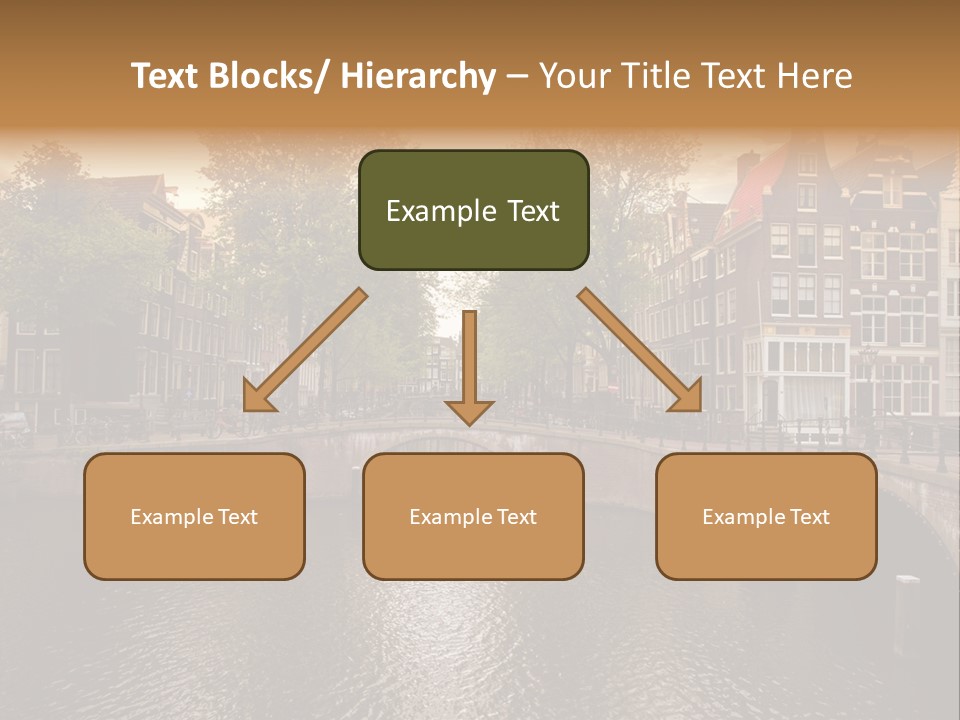 Text Blocks/ Hierarchy – Your Title Text Here

Example Text

Example Text

Example Text

Example Text